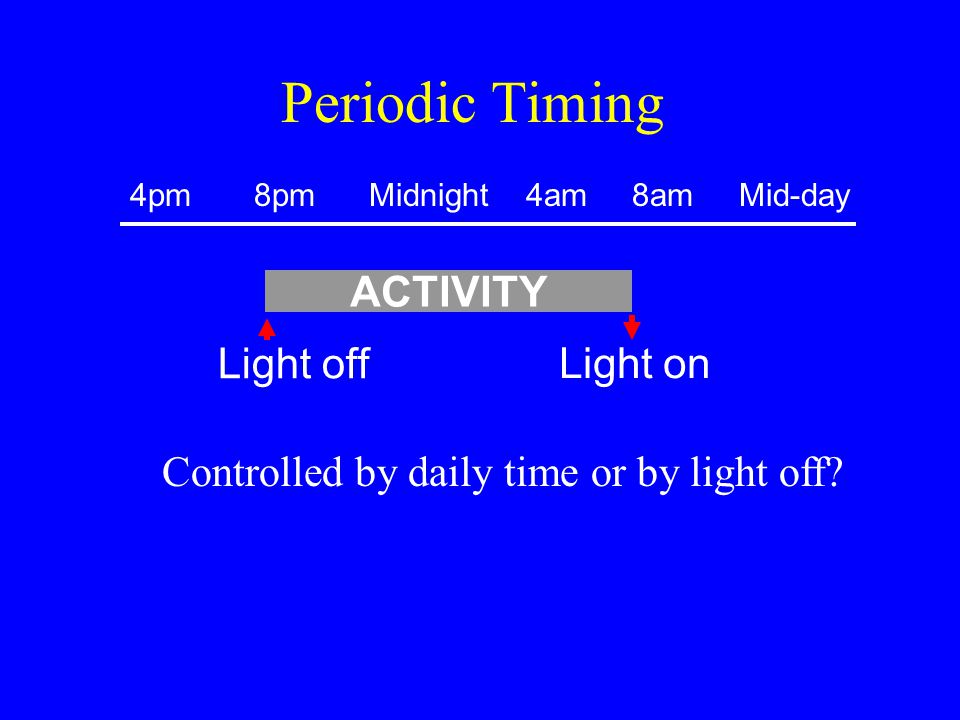 Periodic Timing

4pm 8pm Midnight 4am 8am Mid-day

ACTIVITY

Light off

Light on

Controlled by daily time or by light off?